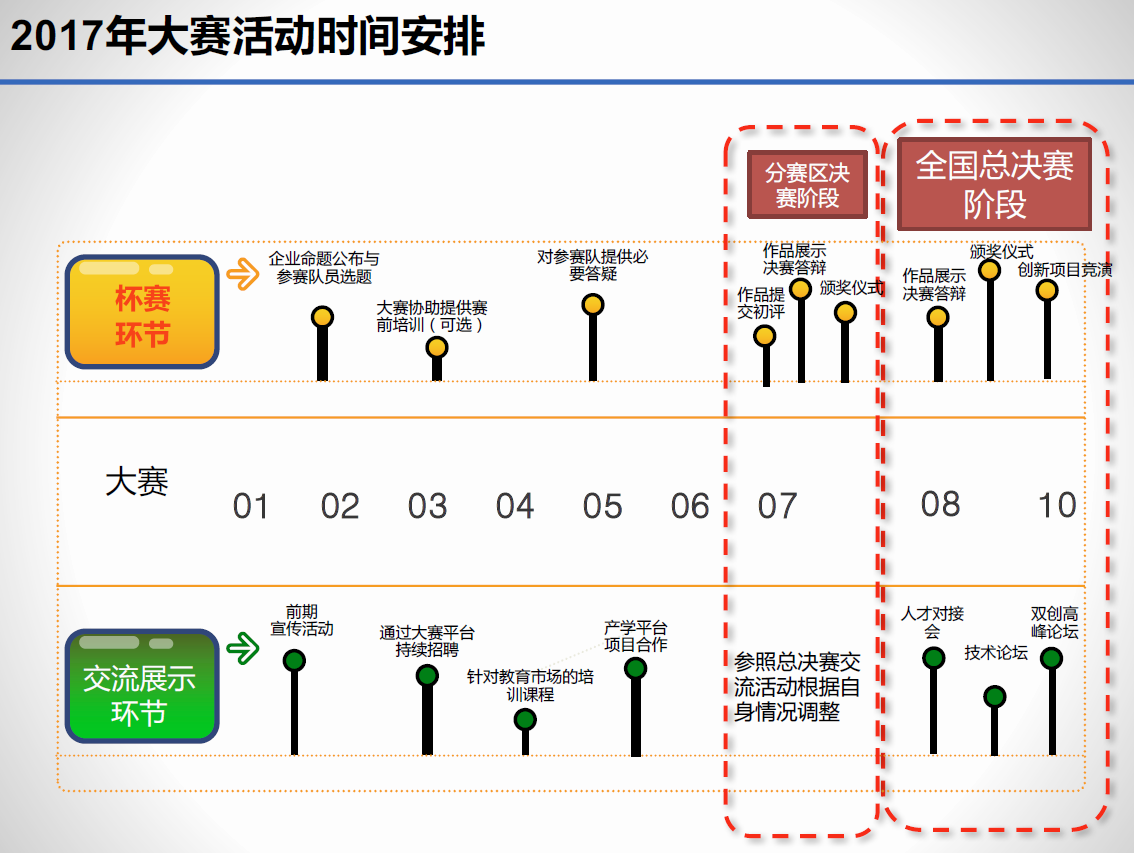 2017年大赛活动时间安排

分赛区决赛阶段

全国总决赛阶段

杯赛环节

企业命题公布与参赛队员选题

大赛协助提供赛前培训（可选）

对参赛队提供必要答疑

作品提交初评

作品展示决赛答辩

颁奖仪式

作品展示决赛答辩

颁奖仪式

创新项目竞演

大赛

01 02 03 04 05 06 07 08 10

交流展示环节

前期宣传活动

通过大赛平台持续招聘

针对教育市场的培训课程

产学平台项目合作

参照总决赛交流活动根据自身情况调整

人才对接会

技术论坛

双创高峰论坛